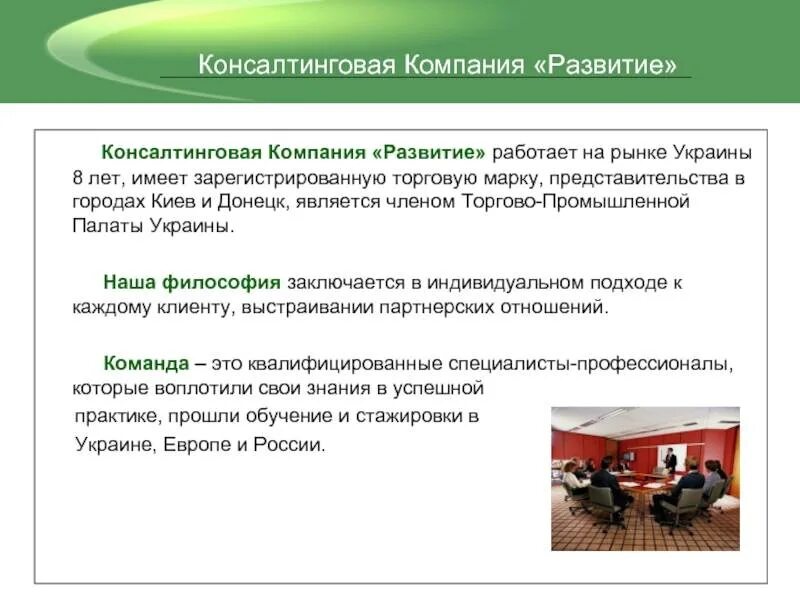 Консалтинговая Компания «Развитие»

Консалтинговая Компания «Развитие» работает на рынке Украины 8 лет, имеет зарегистрированную торговую марку, представительства в городах Киев и Донецк, является членом Торгово-Промышленной Палаты Украины.

Наша философия заключается в индивидуальном подходе к каждому клиенту, выстраивании партнерских отношений.

Команда – это квалифицированные специалисты-профессионалы, которые воплотили свои знания в успешной практике, прошли обучение и стажировки в Украине, Европе и России.